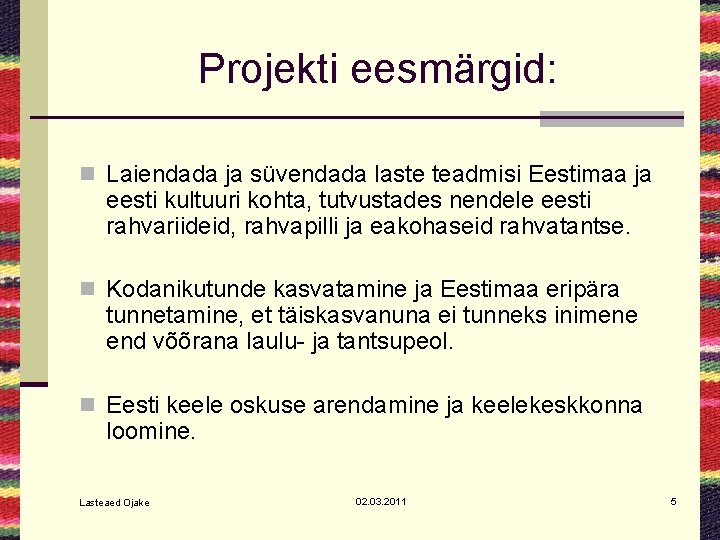 Projekti eesmärgid:

Laiendada ja süvendada laste teadmisi Eestimaa ja eesti kultuuri kohta, tutvustades nendele eesti rahvariideid, rahvapilli ja eakohaseid rahvatantse.

Kodanikutunde kasvatamine ja Eestimaa eripära tunnetamine, et täiskasvanuna ei tunneks inimene end võõrana laulu- ja tantsupeol.

Eesti keele oskuse arendamine ja keelekeskkonna loomine.

Lasteaed Ojake

02.03.2011

5